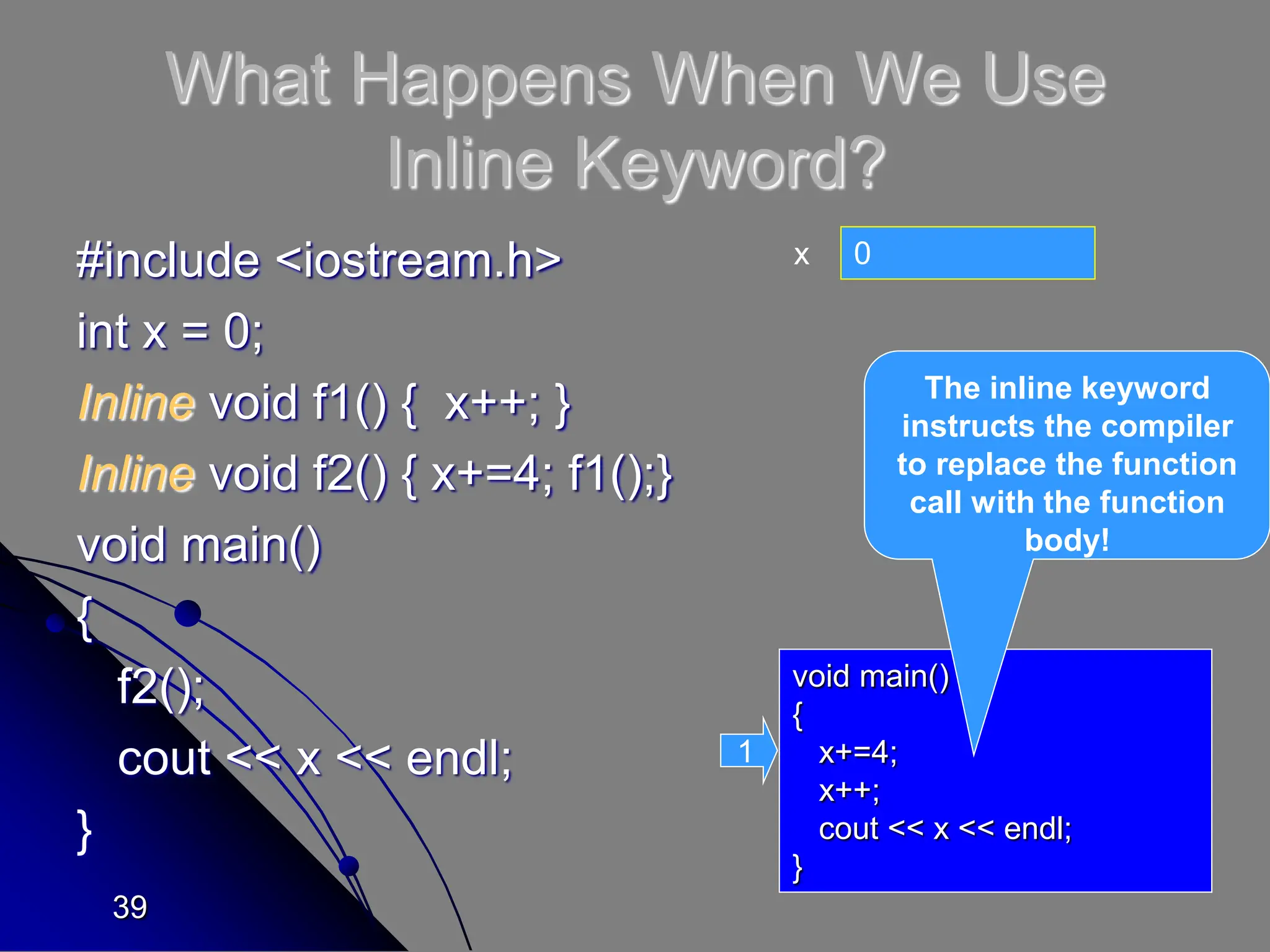 What Happens When We Use Inline Keyword?

#include <iostream.h>
int x = 0;
Inline void f1() { x++; }
Inline void f2() { x+=4; f1();}
void main()
{
f2();
cout << x << endl;
}

x 0

The inline keyword instructs the compiler to replace the function call with the function body!

1

void main()
{
x+=4;
x++;
cout << x << endl;
}

39